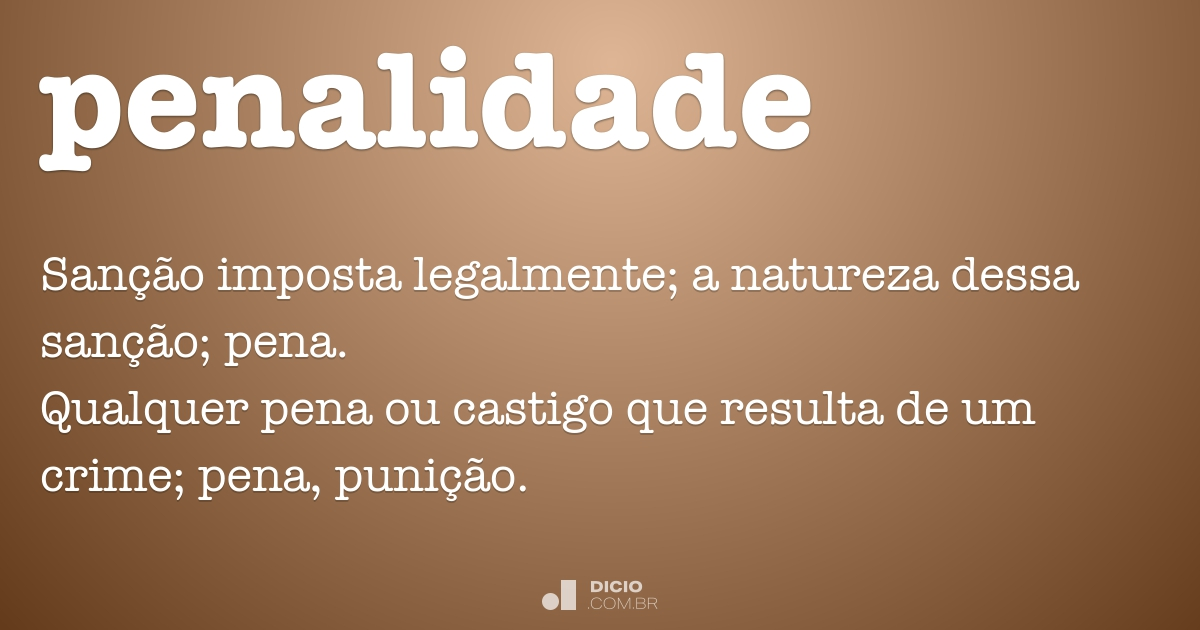 penalidade

Sanção imposta legalmente; a natureza dessa sanção; pena.
Qualquer pena ou castigo que resulta de um crime; pena, punição.

DICIO
.COM.BR